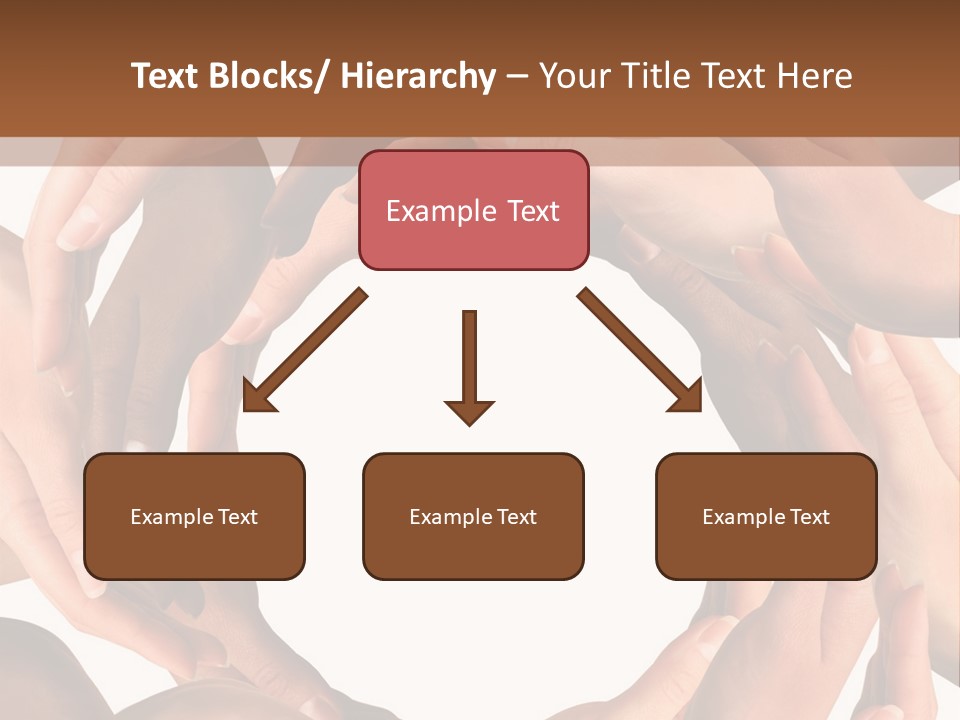 Text Blocks/ Hierarchy – Your Title Text Here

Example Text

Example Text

Example Text

Example Text